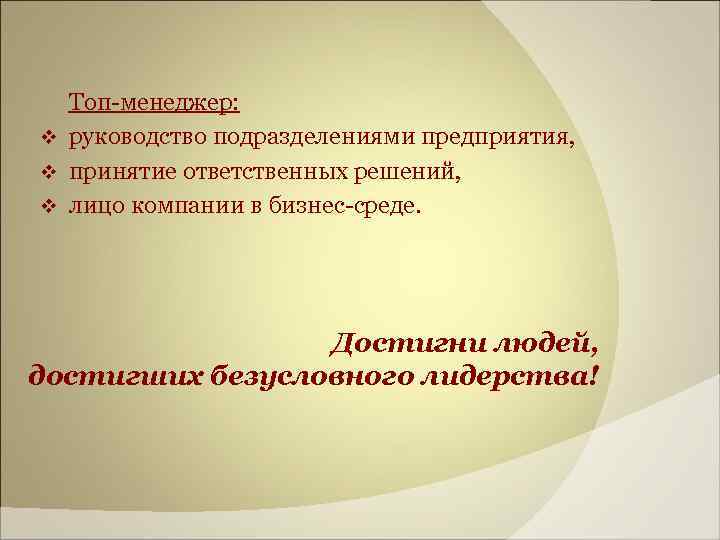 Топ-менеджер:
❖ руководство подразделениями предприятия,
❖ принятие ответственных решений,
❖ лицо компании в бизнес-среде.

Достигни людей, достигших безусловного лидерства!